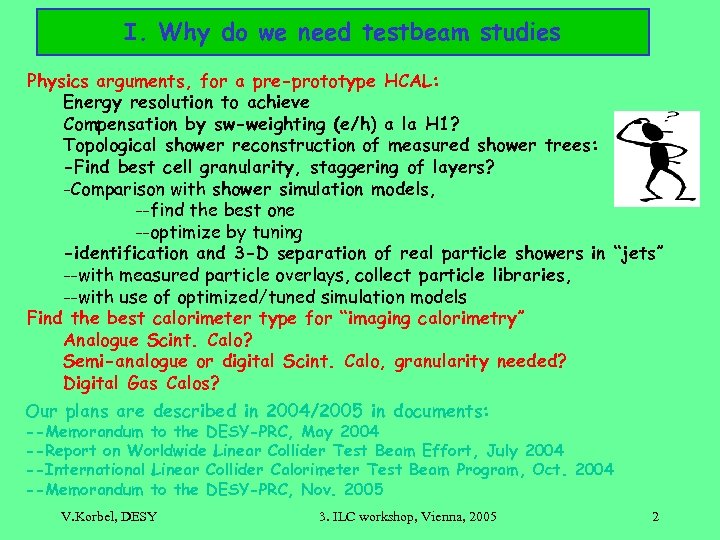 I. Why do we need testbeam studies

Physics arguments, for a pre-prototype HCAL:
Energy resolution to achieve
Compensation by sw-weighting (e/h) a la H1?
Topological shower reconstruction of measured shower trees:
-Find best cell granularity, staggering of layers?
-Comparison with shower simulation models,
--find the best one
--optimize by tuning
-identification and 3-D separation of real particle showers in "jets"
--with measured particle overlays, collect particle libraries,
--with use of optimized/tuned simulation models
Find the best calorimeter type for "imaging calorimetry"
Analogue Scint. Calo?
Semi-analogue or digital Scint. Calo, granularity needed?
Digital Gas Calos?

Our plans are described in 2004/2005 in documents:
--Memorandum to the DESY-PRC, May 2004
--Report on Worldwide Linear Collider Test Beam Effort, July 2004
--International Linear Collider Calorimeter Test Beam Program, Oct. 2004
--Memorandum to the DESY-PRC, Nov. 2005

V.Korbel, DESY 3. ILC workshop, Vienna, 2005 2